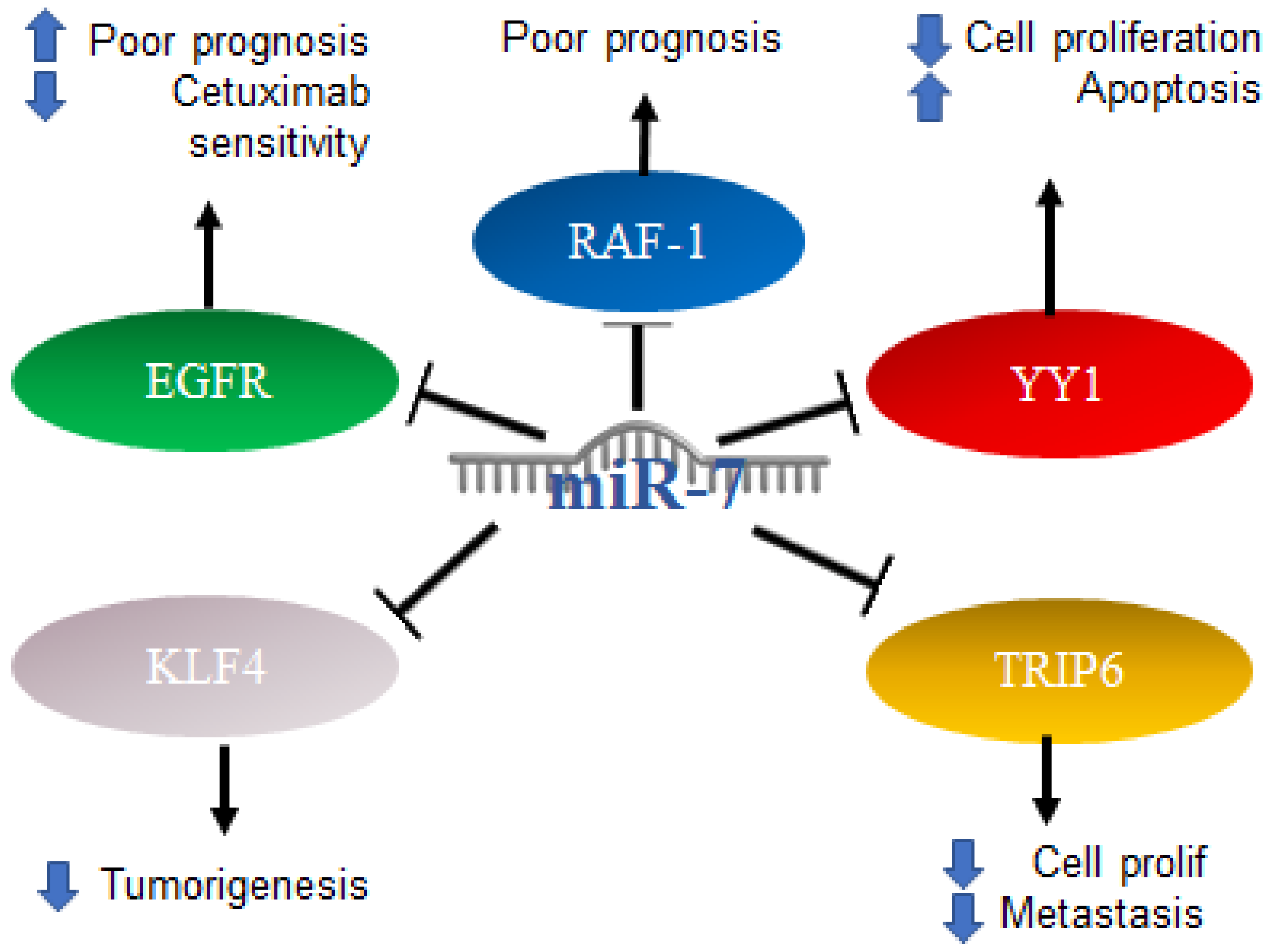 Poor prognosis
Cetuximab sensitivity

Poor prognosis

Cell proliferation
Apoptosis

RAF-1

EGFR

YY1

miR-7

KLF4

TRIP6

Tumorigenesis

Cell prolif
Metastasis